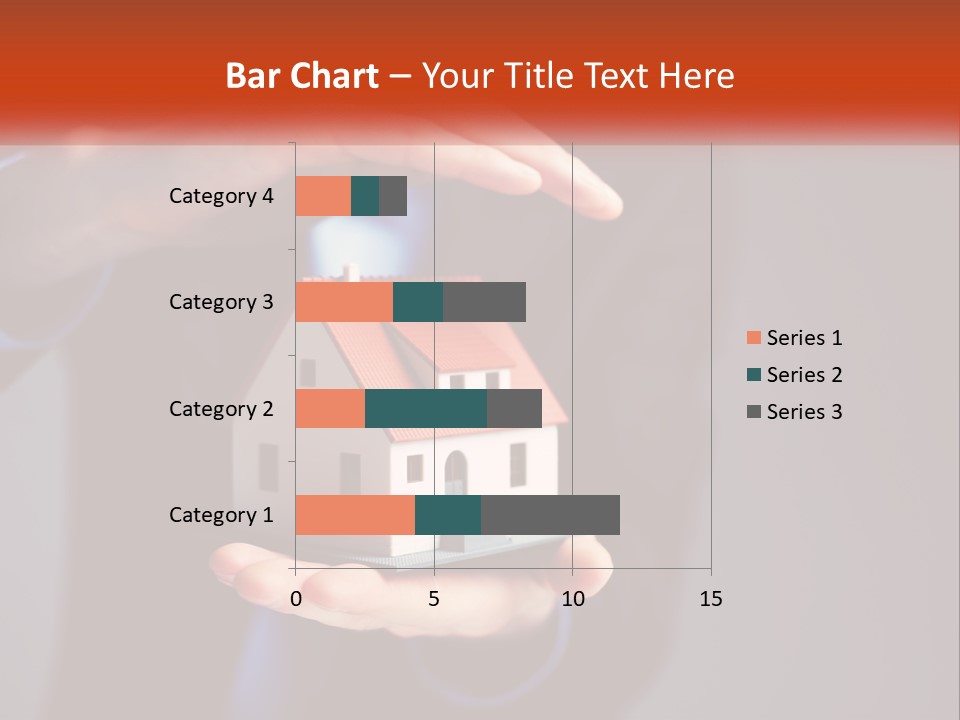 Bar Chart – Your Title Text Here

Category 4
Category 3
Category 2
Category 1

0
5
10
15

Series 1
Series 2
Series 3